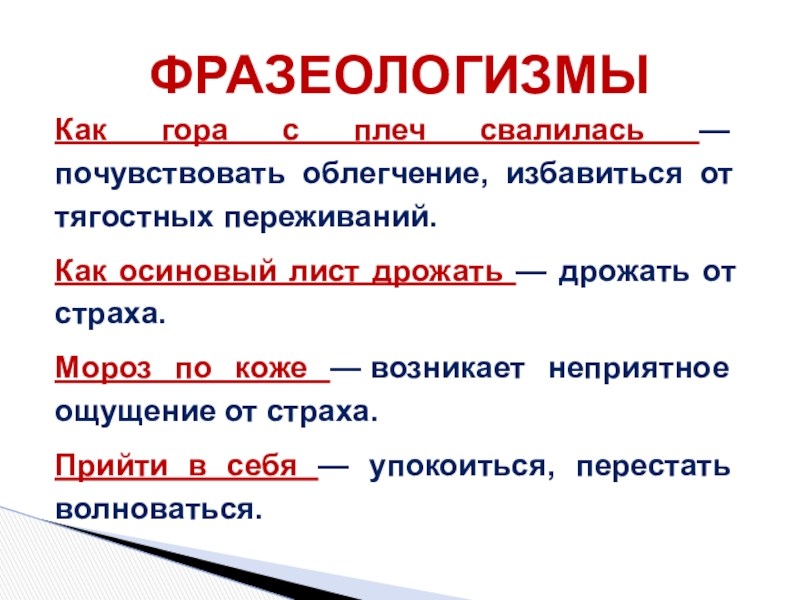 ФРАЗЕОЛОГИЗМЫ

Как гора с плеч свалилась — почувствовать облегчение, избавиться от тягостных переживаний.

Как осиновый лист дрожать — дрожать от страха.

Мороз по коже — возникает неприятное ощущение от страха.

Прийти в себя — упокоиться, перестать волноваться.